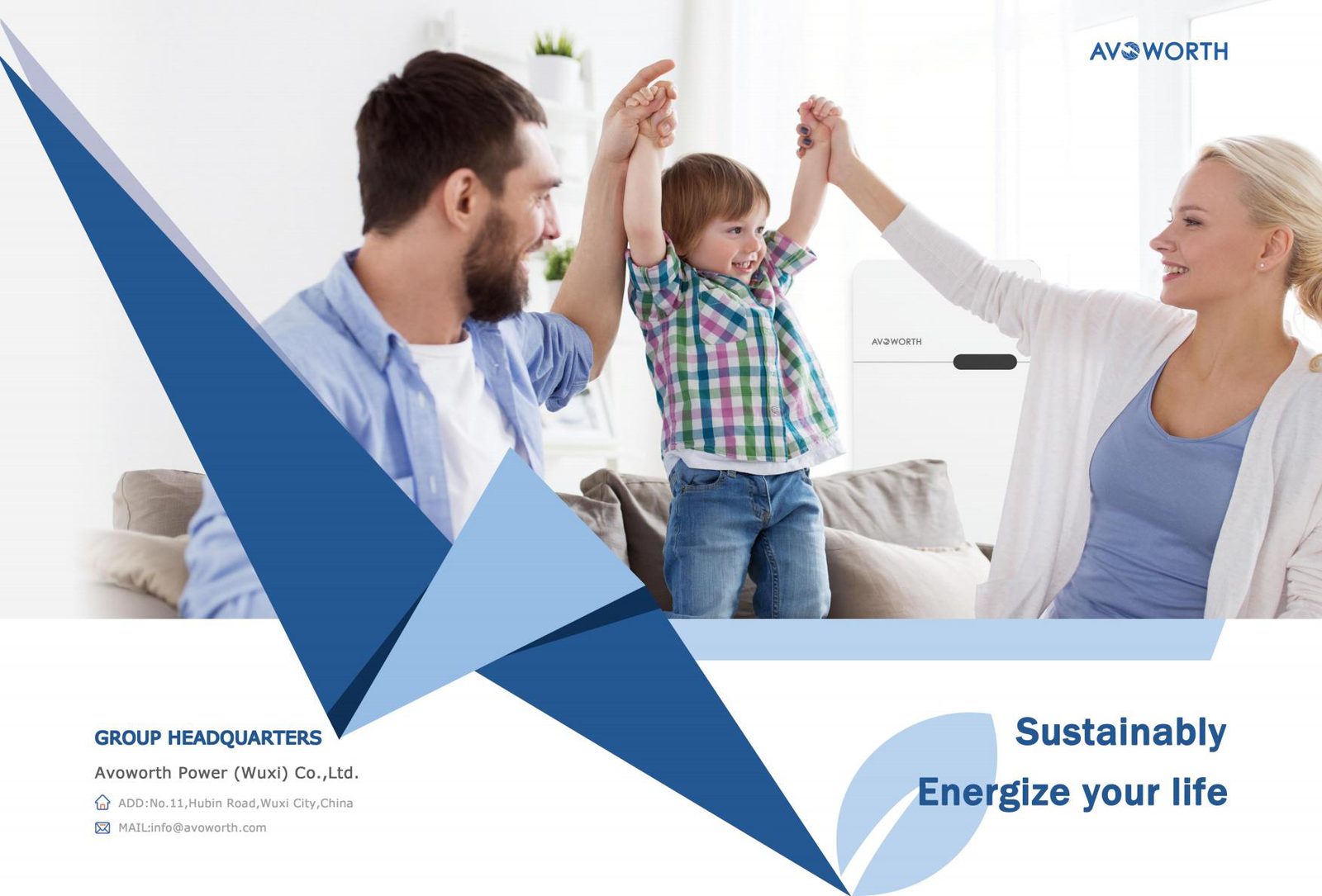 AVOWORTH

AVOWORTH

GROUP HEADQUARTERS

Avoworth Power (Wuxi) Co.,Ltd.

ADD:No.11,Hubin Road,Wuxi City,China

MAIL:info@avoworth.com

Sustainably

Energize your life